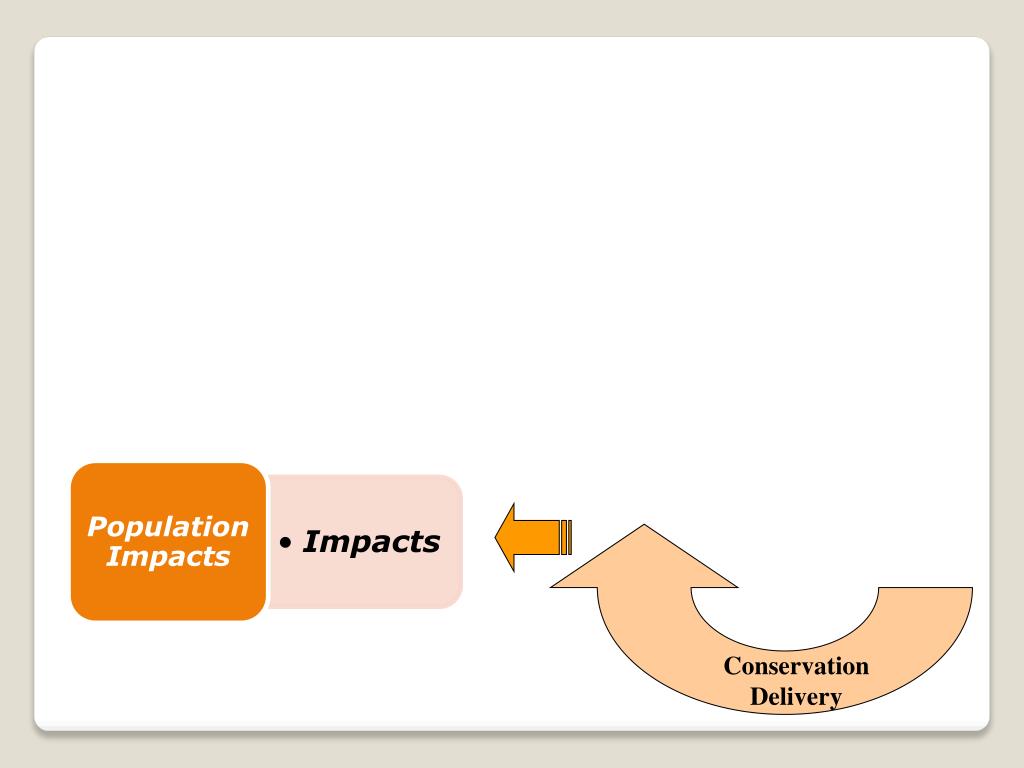 Population Impacts

• Impacts

Conservation Delivery